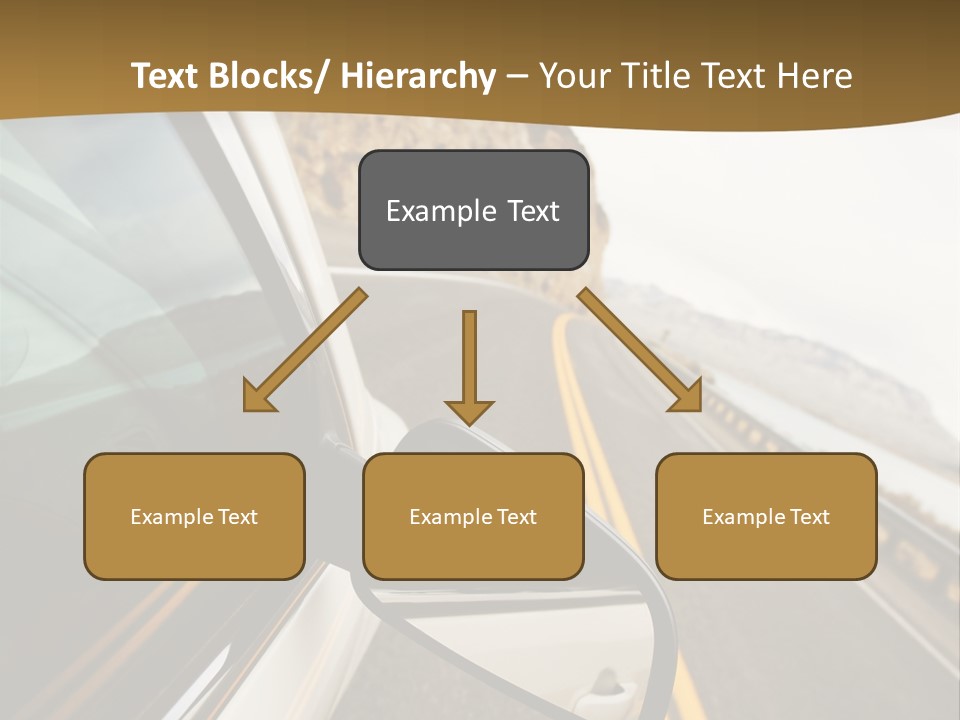 Text Blocks/ Hierarchy – Your Title Text Here

Example Text

Example Text

Example Text

Example Text